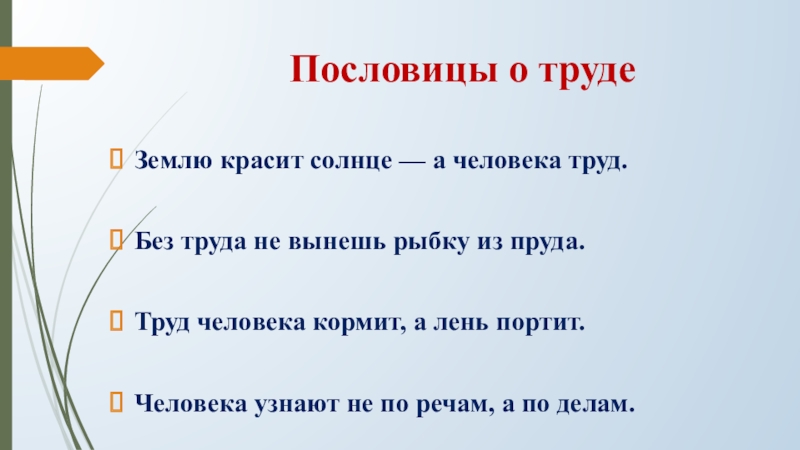 Пословицы о труде

Землю красит солнце — а человека труд.

Без труда не вынешь рыбку из пруда.

Труд человека кормит, а лень портит.

Человека узнают не по речам, а по делам.